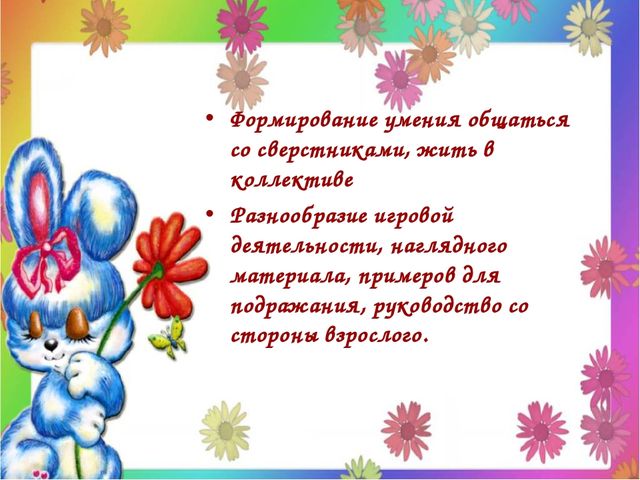 • Формирование умения общаться со сверстниками, жить в коллективе

• Разнообразие игровой деятельности, наглядного материала, примеров для подражания, руководство со стороны взрослого.